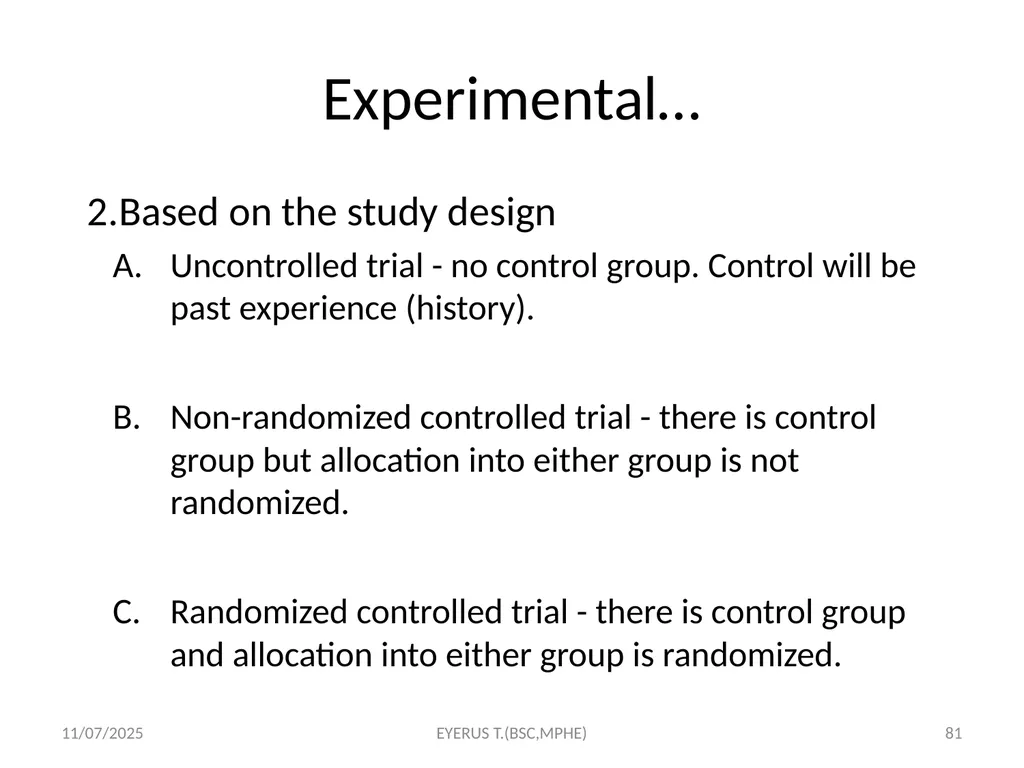 Experimental…

2.Based on the study design

A. Uncontrolled trial - no control group. Control will be past experience (history).

B. Non-randomized controlled trial - there is control group but allocation into either group is not randomized.

C. Randomized controlled trial - there is control group and allocation into either group is randomized.

11/07/2025

EYERUS T.(BSC,MPHE)

81